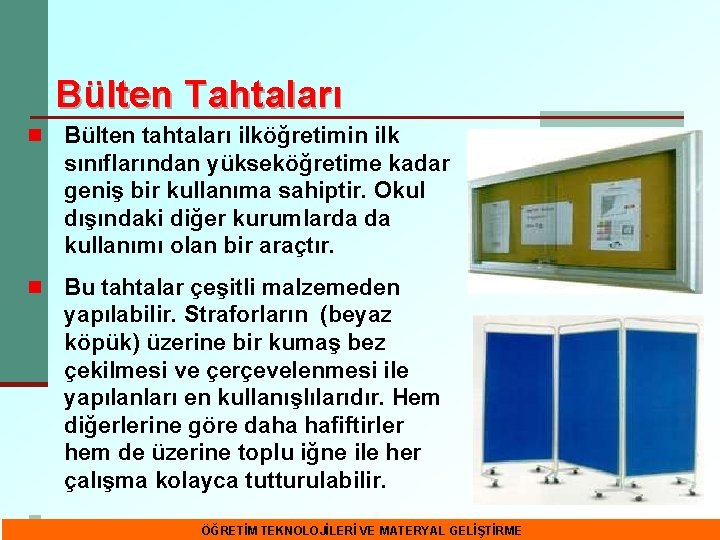 Bülten Tahtaları

Bülten tahtaları ilköğretimin ilk sınıflarından yükseköğretime kadar geniş bir kullanıma sahiptir. Okul dışındaki diğer kurumlarda da kullanımı olan bir araçtır.

Bu tahtalar çeşitli malzemeden yapılabilir. Straforların (beyaz köpük) üzerine bir kumaş bez çekilmesi ve çerçevelenmesi ile yapılanları en kullanışlılarıdır. Hem diğerlerine göre daha hafiftirler hem de üzerine toplu iğne ile her çalışma kolayca tutturulabilir.

ÖĞRETİM TEKNOLOJİLERİ VE MATERYAL GELİŞTİRME